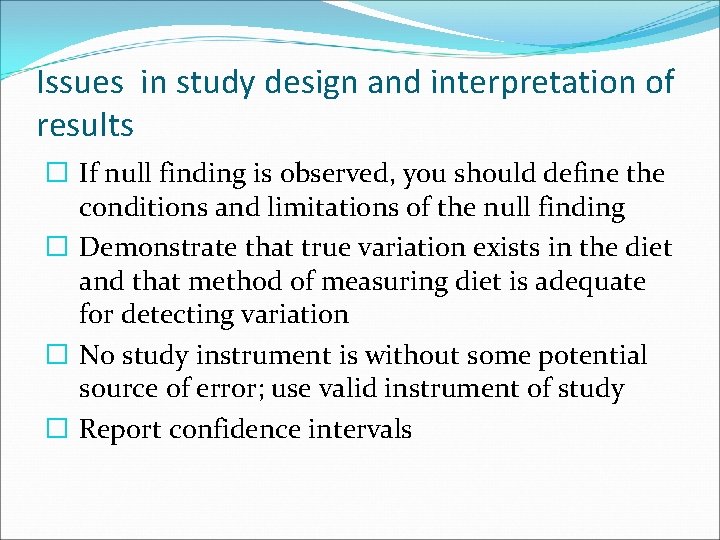 Issues in study design and interpretation of results

□ If null finding is observed, you should define the conditions and limitations of the null finding

□ Demonstrate that true variation exists in the diet and that method of measuring diet is adequate for detecting variation

□ No study instrument is without some potential source of error; use valid instrument of study

□ Report confidence intervals